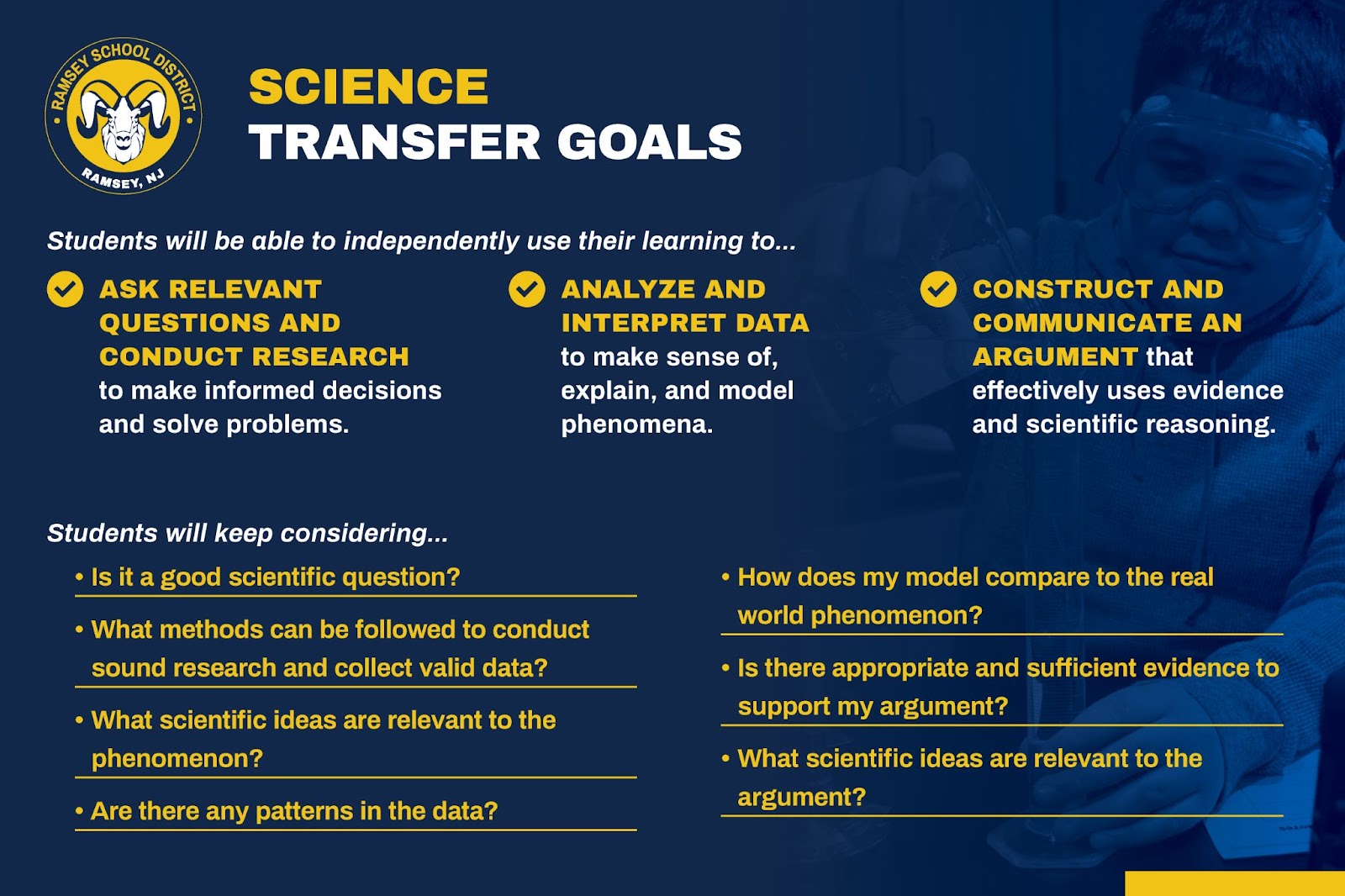 RAMSEY SCHOOL DISTRICT
RAMSEY, NJ

SCIENCE
TRANSFER GOALS

Students will be able to independently use their learning to...

ASK RELEVANT QUESTIONS AND CONDUCT RESEARCH to make informed decisions and solve problems.

ANALYZE AND INTERPRET DATA to make sense of, explain, and model phenomena.

CONSTRUCT AND COMMUNICATE AN ARGUMENT that effectively uses evidence and scientific reasoning.

Students will keep considering...

• Is it a good scientific question?

• What methods can be followed to conduct sound research and collect valid data?

• What scientific ideas are relevant to the phenomenon?

• Are there any patterns in the data?

• How does my model compare to the real world phenomenon?

• Is there appropriate and sufficient evidence to support my argument?

• What scientific ideas are relevant to the argument?